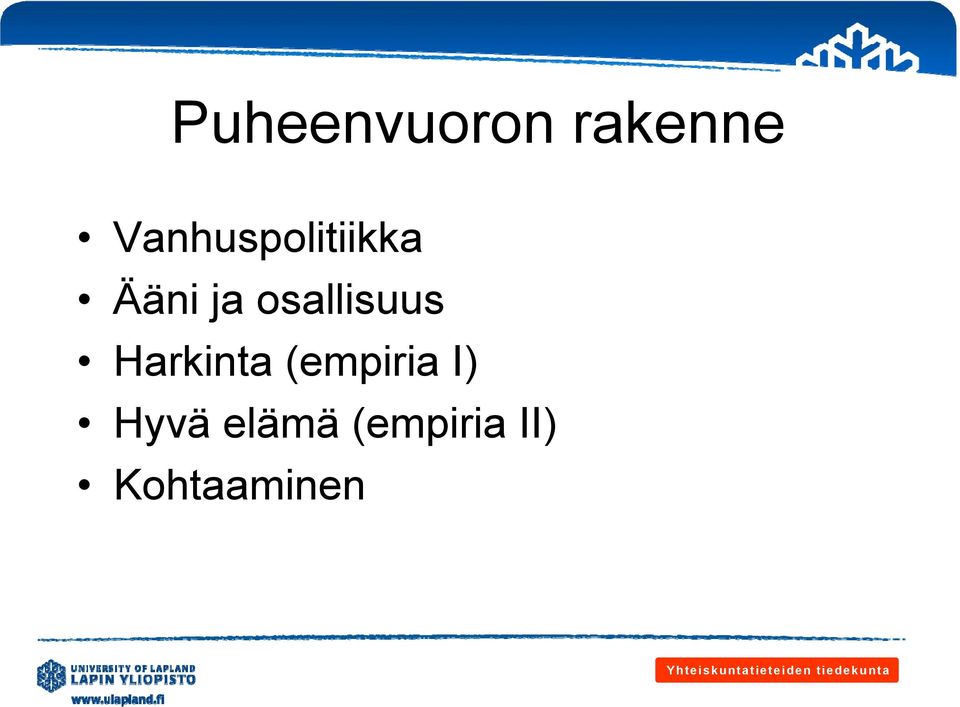 Puheenvuoron rakenne

• Vanhuspolitiikka
• Ääni ja osallisuus
• Harkinta (empiria I)
• Hyvä elämä (empiria II)
• Kohtaaminen

UNIVERSITY OF LAPLAND
LAPIN YLIOPISTO
www.ulapland.fi

Yhteiskuntatieteiden tiedekunta